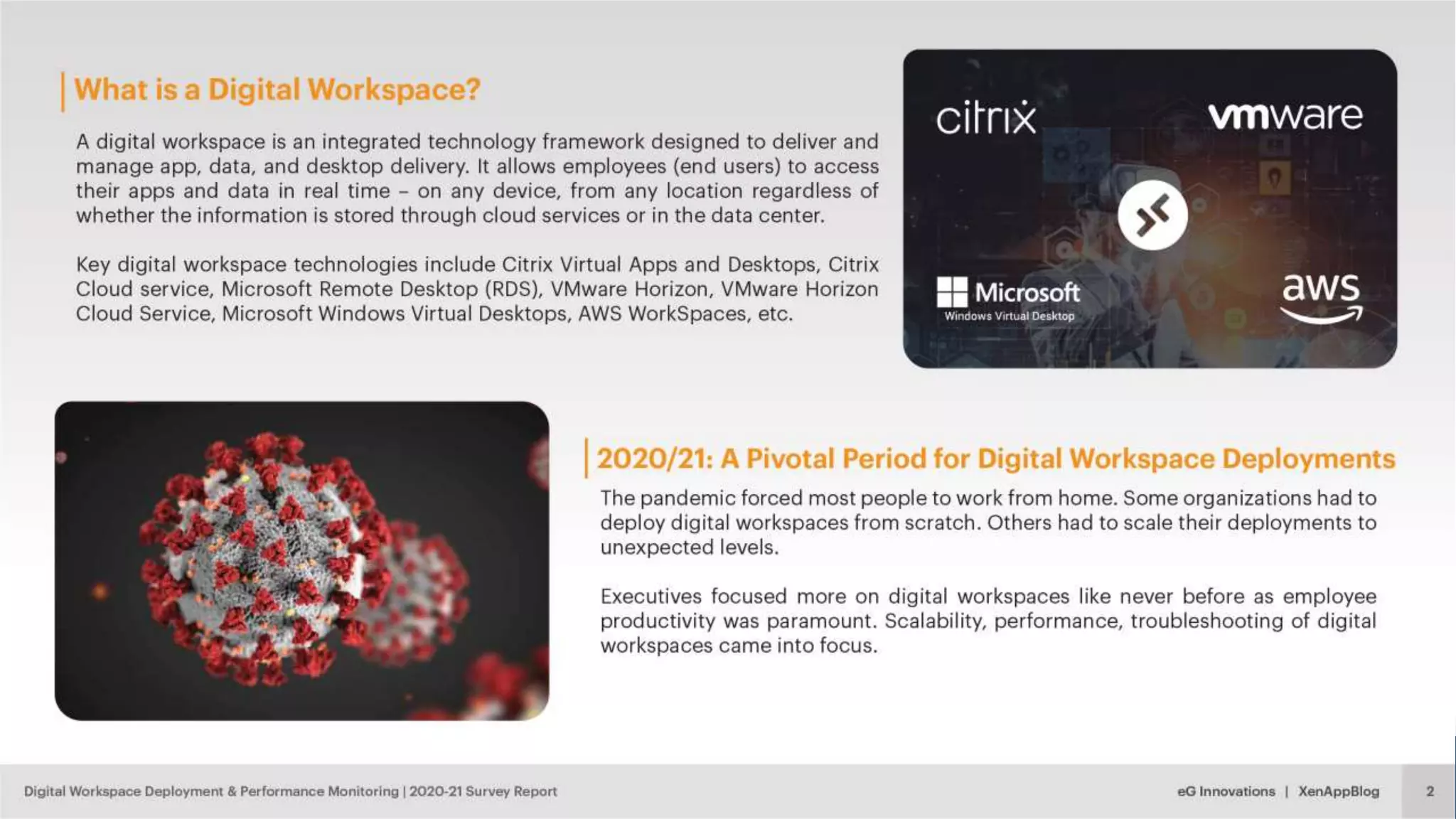 What is a Digital Workspace?

A digital workspace is an integrated technology framework designed to deliver and manage app, data, and desktop delivery. It allows employees (end users) to access their apps and data in real time – on any device, from any location regardless of whether the information is stored through cloud services or in the data center.

Key digital workspace technologies include Citrix Virtual Apps and Desktops, Citrix Cloud service, Microsoft Remote Desktop (RDS), VMware Horizon, VMware Horizon Cloud Service, Microsoft Windows Virtual Desktops, AWS WorkSpaces, etc.

citrix

vmware

Microsoft
Windows Virtual Desktop

aws

2020/21: A Pivotal Period for Digital Workspace Deployments

The pandemic forced most people to work from home. Some organizations had to deploy digital workspaces from scratch. Others had to scale their deployments to unexpected levels.

Executives focused more on digital workspaces like never before as employee productivity was paramount. Scalability, performance, troubleshooting of digital workspaces came into focus.

Digital Workspace Deployment & Performance Monitoring | 2020-21 Survey Report

eG Innovations | XenAppBlog

2